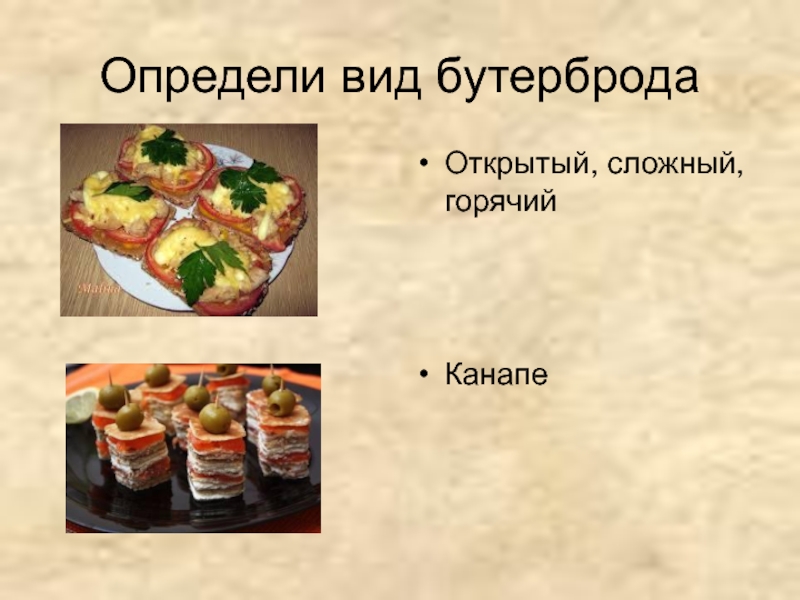 Определи вид бутерброда

Malina

• Открытый, сложный, горячий

• Канапе